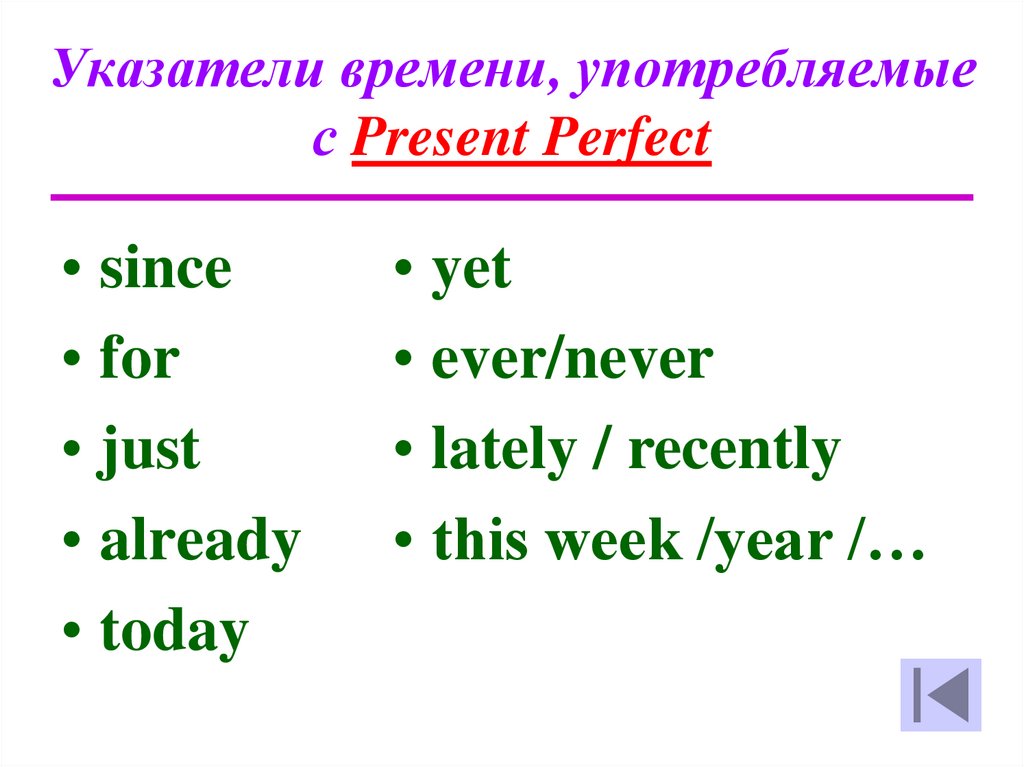 Указатели времени, употребляемые с Present Perfect

• since
• for
• just
• already
• today

• yet
• ever/never
• lately / recently
• this week /year /…